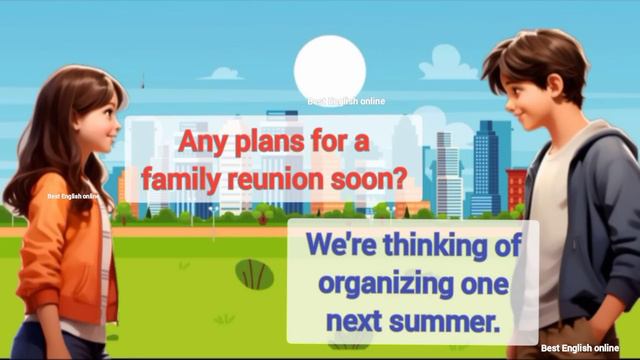 Best English online

Any plans for a family reunion soon?

Best English online

We're thinking of organizing one next summer.

Best English online